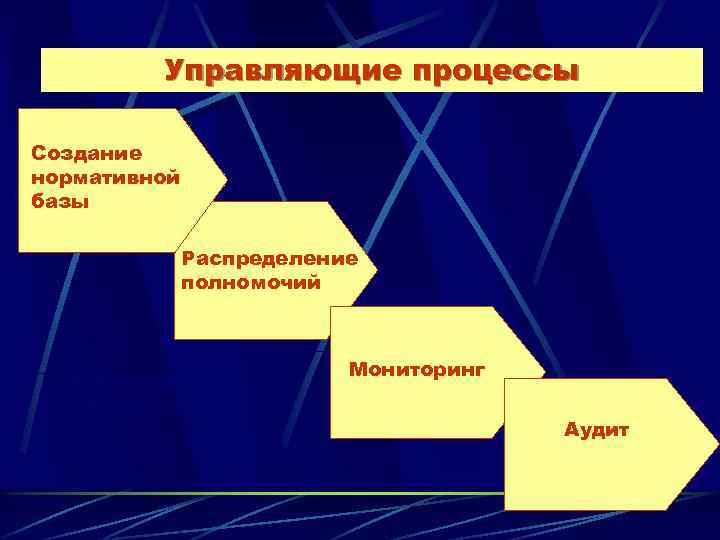 Управляющие процессы

Создание нормативной базы

Распределение полномочий

Мониторинг

Аудит